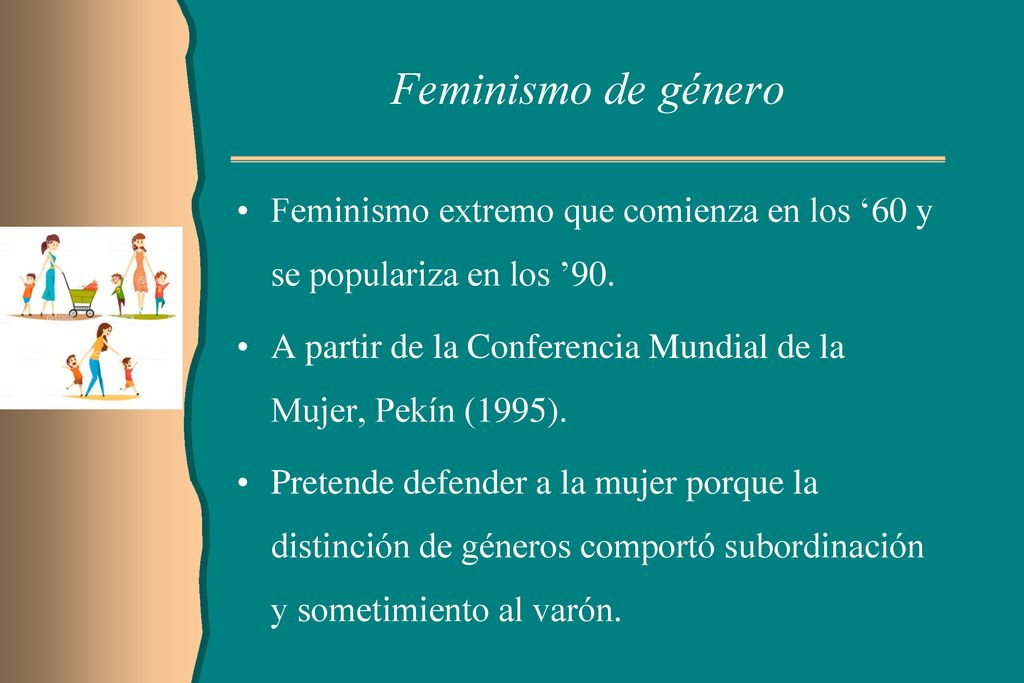 Feminismo de género

• Feminismo extremo que comienza en los ‘60 y se populariza en los ’90.

• A partir de la Conferencia Mundial de la Mujer, Pekín (1995).

• Pretende defender a la mujer porque la distinción de géneros comportó subordinación y sometimiento al varón.